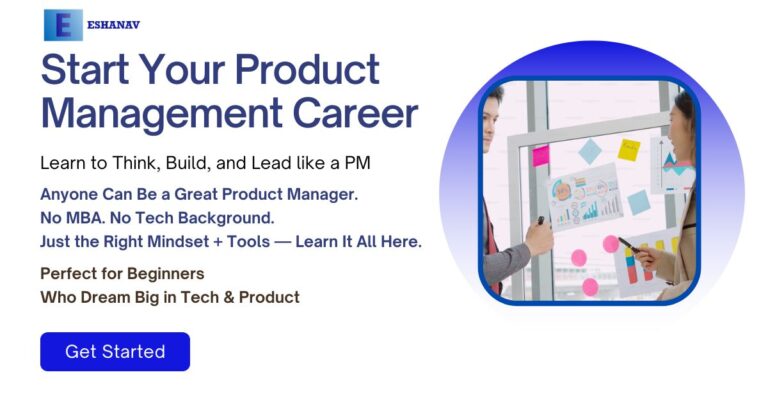 E ESHANAV

Start Your Product Management Career

Learn to Think, Build, and Lead like a PM

Anyone Can Be a Great Product Manager.
No MBA. No Tech Background.
Just the Right Mindset + Tools — Learn It All Here.

Perfect for Beginners
Who Dream Big in Tech & Product

Get Started